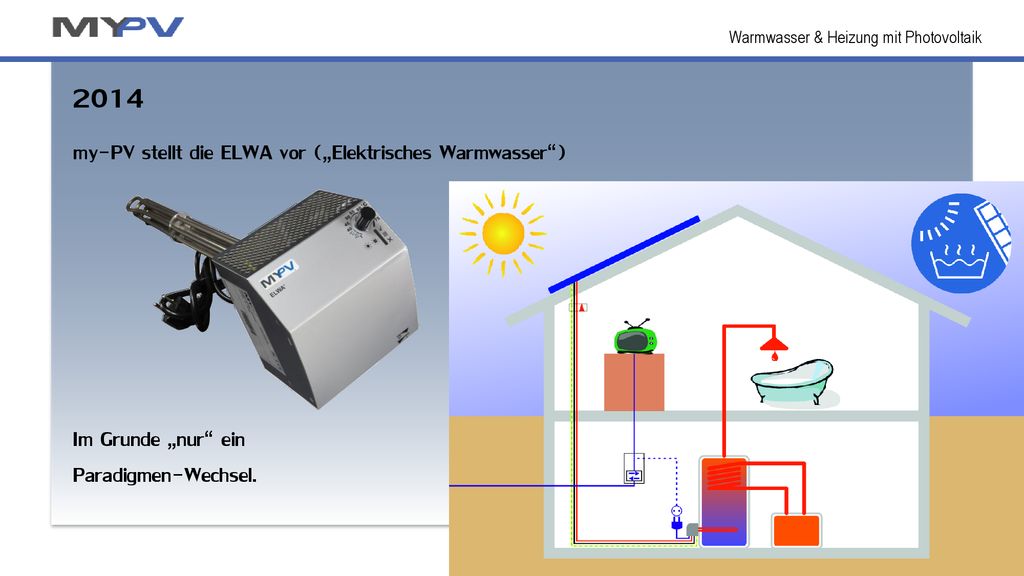 MYPV

Warmwasser & Heizung mit Photovoltaik

2014

my-PV stellt die ELWA vor („Elektrisches Warmwasser“)

MYPV
ELWA

Im Grunde „nur“ ein

Paradigmen-Wechsel.